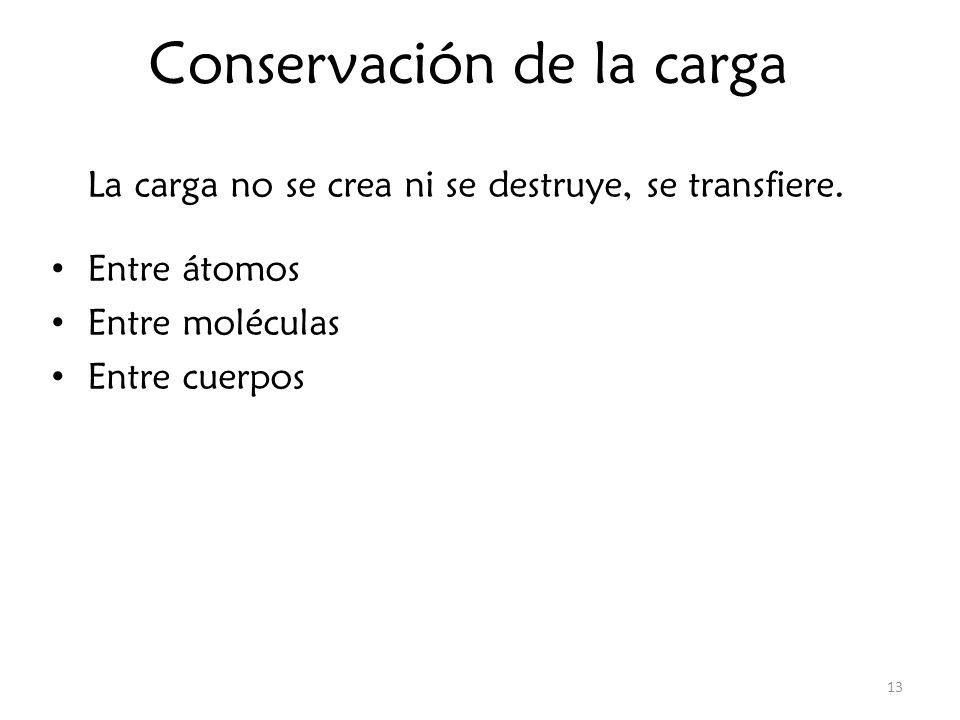 Conservación de la carga

La carga no se crea ni se destruye, se transfiere.

• Entre átomos
• Entre moléculas
• Entre cuerpos

13